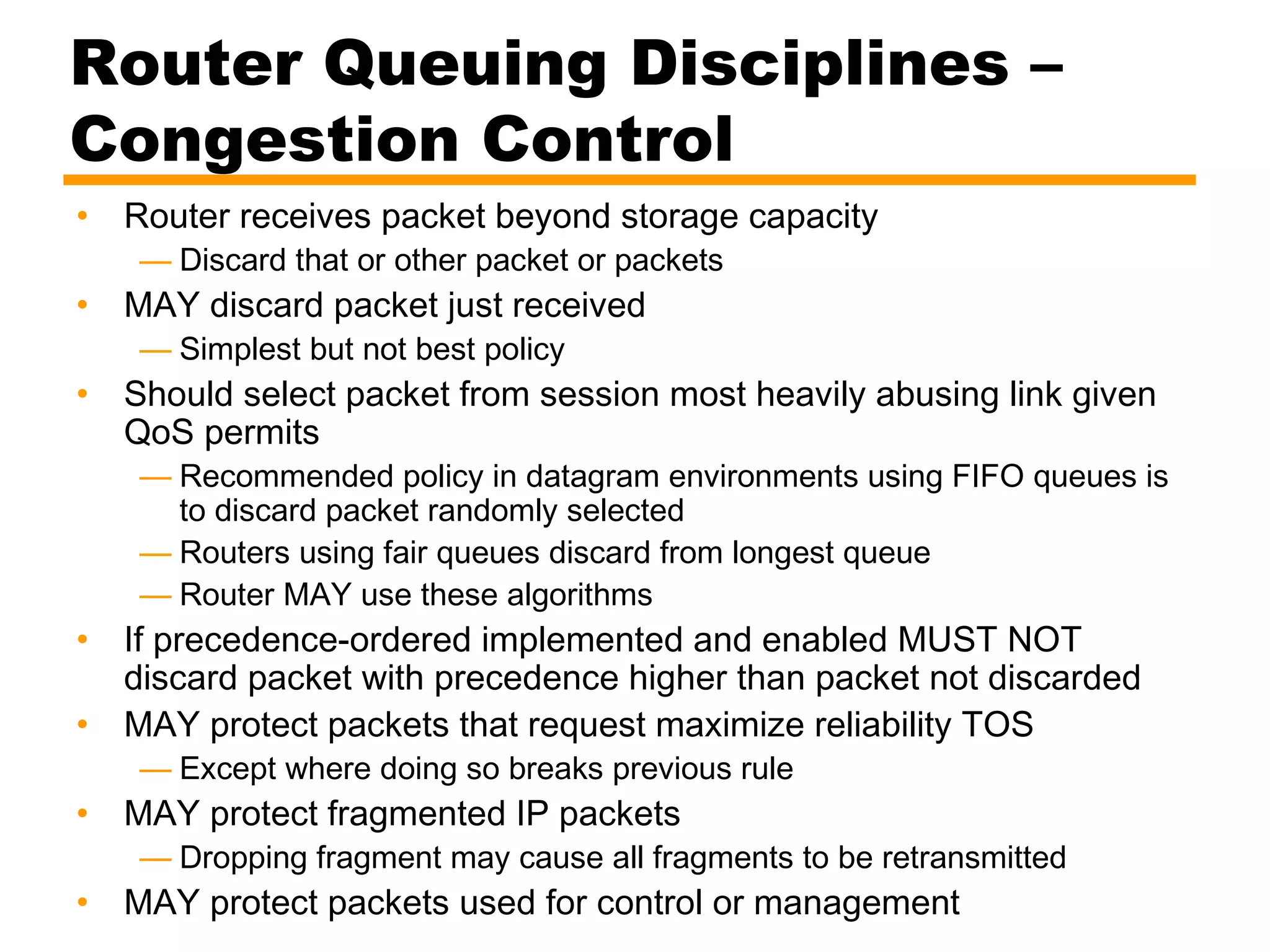 Router Queuing Disciplines – Congestion Control

• Router receives packet beyond storage capacity
— Discard that or other packet or packets
• MAY discard packet just received
— Simplest but not best policy
• Should select packet from session most heavily abusing link given QoS permits
— Recommended policy in datagram environments using FIFO queues is to discard packet randomly selected
— Routers using fair queues discard from longest queue
— Router MAY use these algorithms
• If precedence-ordered implemented and enabled MUST NOT discard packet with precedence higher than packet not discarded
• MAY protect packets that request maximize reliability TOS
— Except where doing so breaks previous rule
• MAY protect fragmented IP packets
— Dropping fragment may cause all fragments to be retransmitted
• MAY protect packets used for control or management